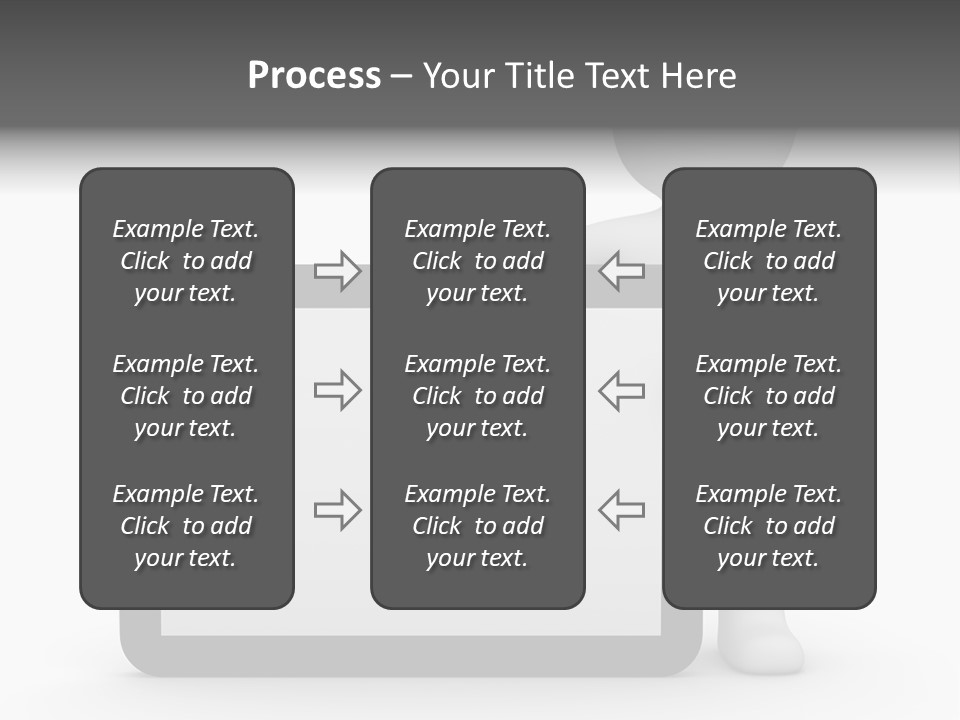 Process – Your Title Text Here

Example Text. Click to add your text.

Example Text. Click to add your text.

Example Text. Click to add your text.

Example Text. Click to add your text.

Example Text. Click to add your text.

Example Text. Click to add your text.

Example Text. Click to add your text.

Example Text. Click to add your text.

Example Text. Click to add your text.